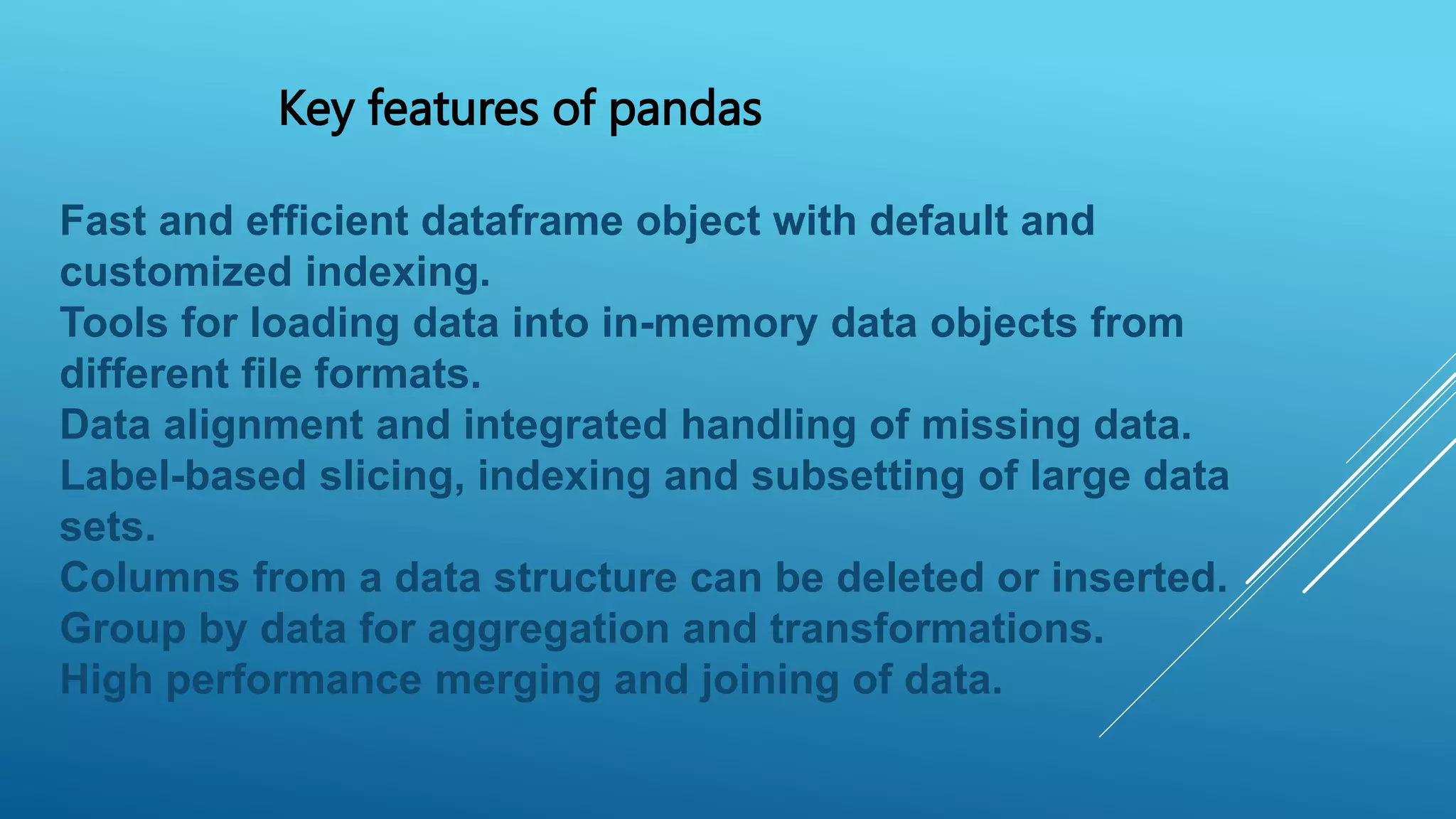 Key features of pandas

Fast and efficient dataframe object with default and customized indexing.
Tools for loading data into in-memory data objects from different file formats.
Data alignment and integrated handling of missing data.
Label-based slicing, indexing and subsetting of large data sets.
Columns from a data structure can be deleted or inserted.
Group by data for aggregation and transformations.
High performance merging and joining of data.